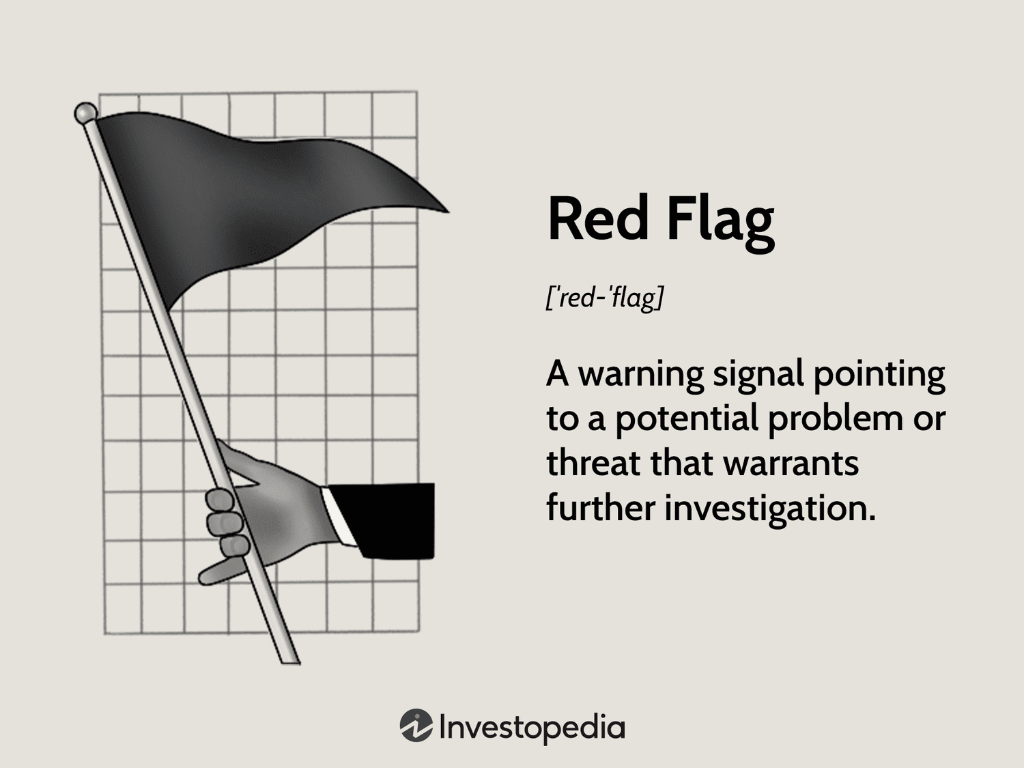 Red Flag

['red-'flag]

A warning signal pointing to a potential problem or threat that warrants further investigation.

Investopedia